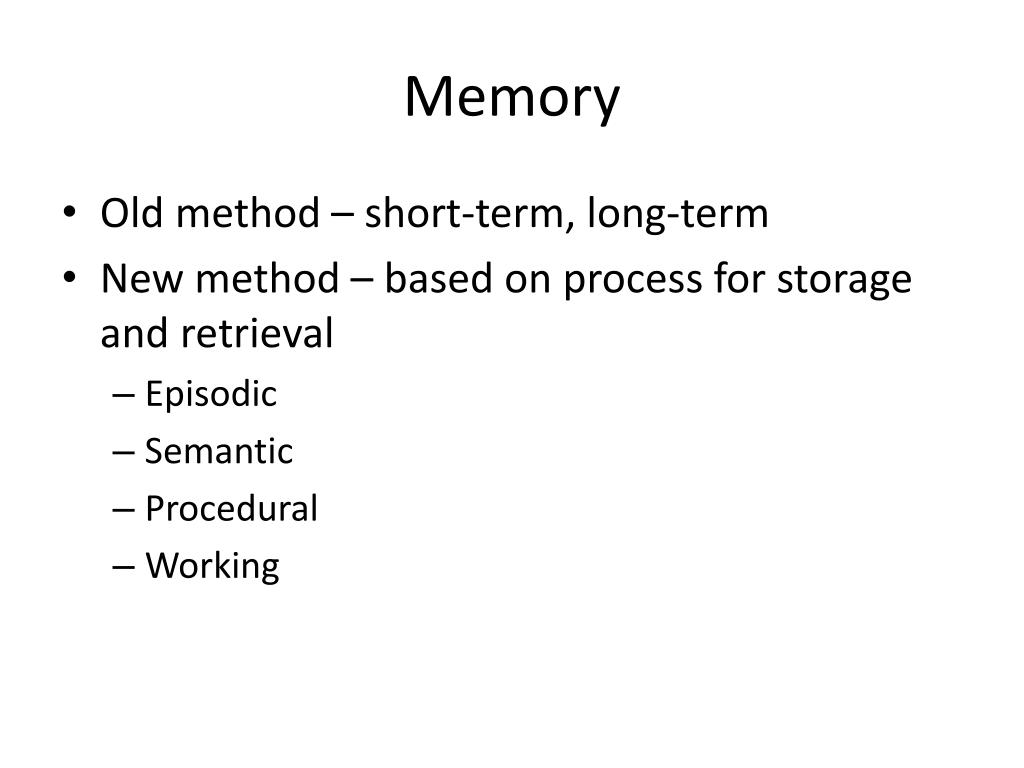 Memory

• Old method – short-term, long-term
• New method – based on process for storage and retrieval
– Episodic
– Semantic
– Procedural
– Working